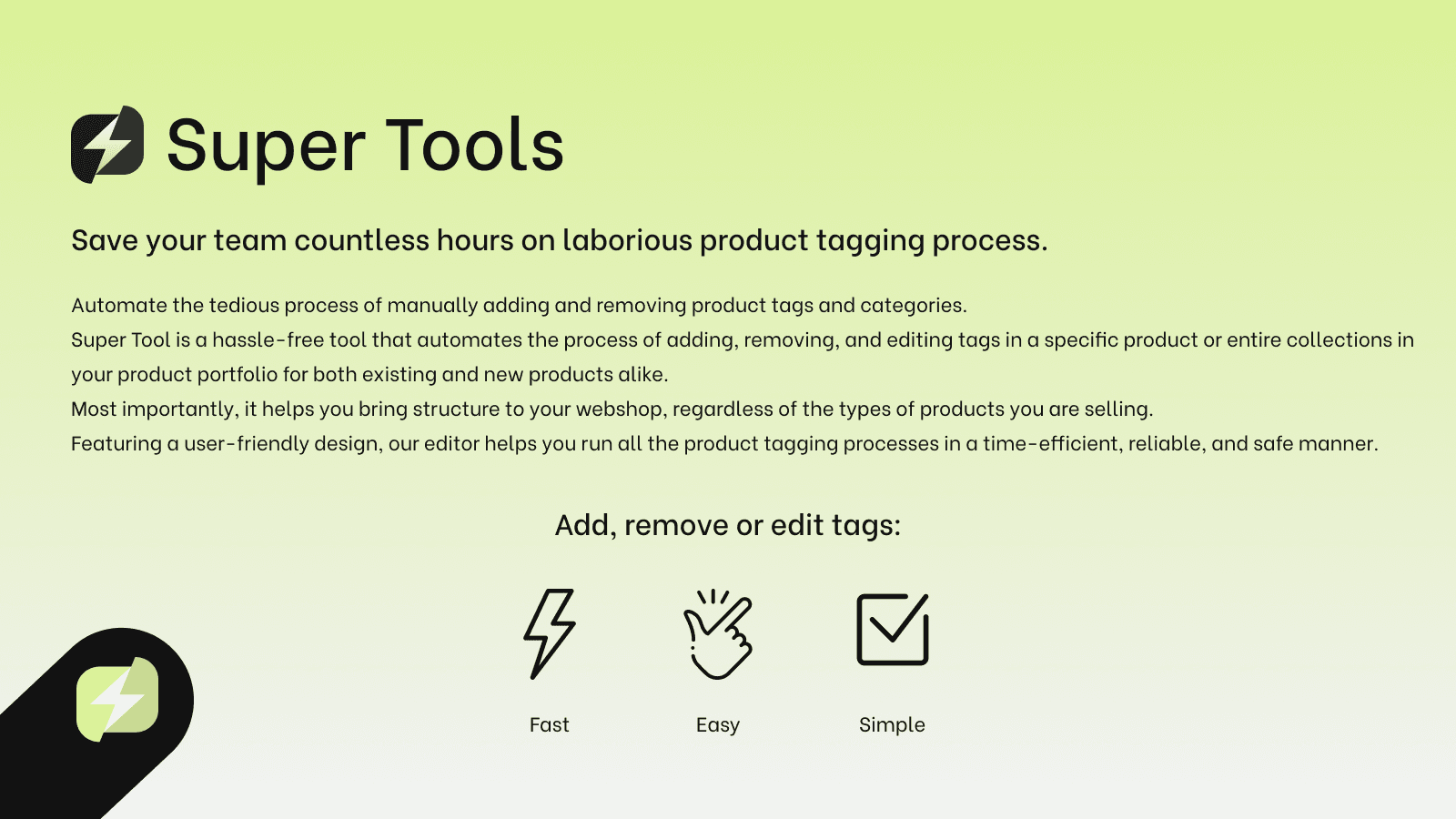 Super Tools

Save your team countless hours on laborious product tagging process.

Automate the tedious process of manually adding and removing product tags and categories.
Super Tool is a hassle-free tool that automates the process of adding, removing, and editing tags in a specific product or entire collections in your product portfolio for both existing and new products alike.
Most importantly, it helps you bring structure to your webshop, regardless of the types of products you are selling.
Featuring a user-friendly design, our editor helps you run all the product tagging processes in a time-efficient, reliable, and safe manner.

Add, remove or edit tags:

Fast

Easy

Simple